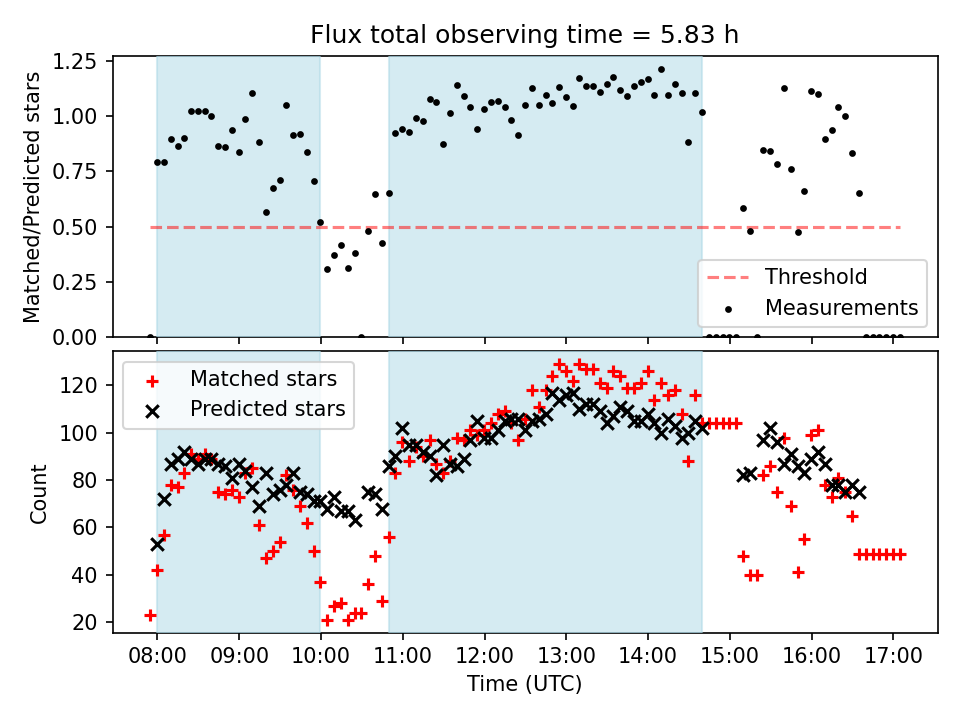 Flux total observing time = 5.83 h

Matched/Predicted stars

1.25
1.00
0.75
0.50
0.25
0.00

Threshold
Measurements

Matched stars
Predicted stars

Count

120
100
80
60
40
20

08:00 09:00 10:00 11:00 12:00 13:00 14:00 15:00 16:00 17:00

Time (UTC)